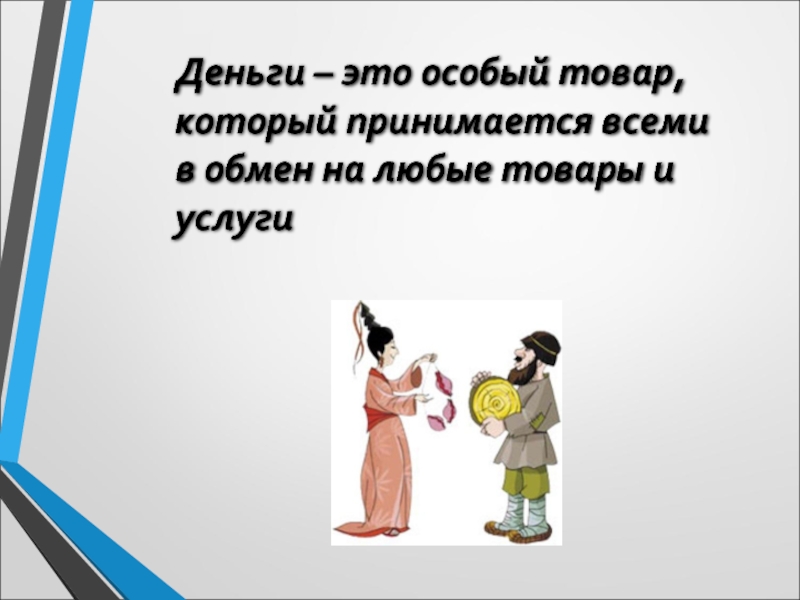 Деньги – это особый товар, который принимается всеми в обмен на любые товары и услуги